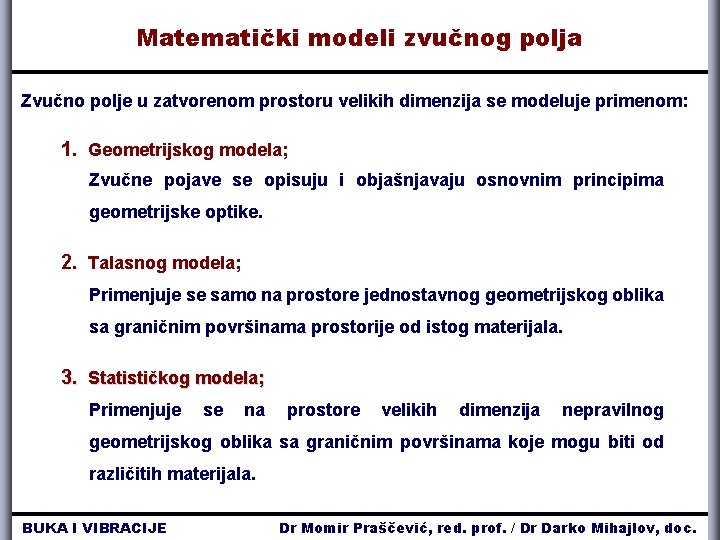 Matematički modeli zvučnog polja

Zvučno polje u zatvorenom prostoru velikih dimenzija se modeluje primenom:

1. Geometrijskog modela;
Zvučne pojave se opisuju i objašnjavaju osnovnim principima geometrijske optike.

2. Talasnog modela;
Primenjuje se samo na prostore jednostavnog geometrijskog oblika sa graničnim površinama prostorije od istog materijala.

3. Statističkog modela;
Primenjuje se na prostore velikih dimenzija nepravilnog geometrijskog oblika sa graničnim površinama koje mogu biti od različitih materijala.

BUKA I VIBRACIJE    Dr Momir Praščević, red. prof. / Dr Darko Mihajlov, doc.